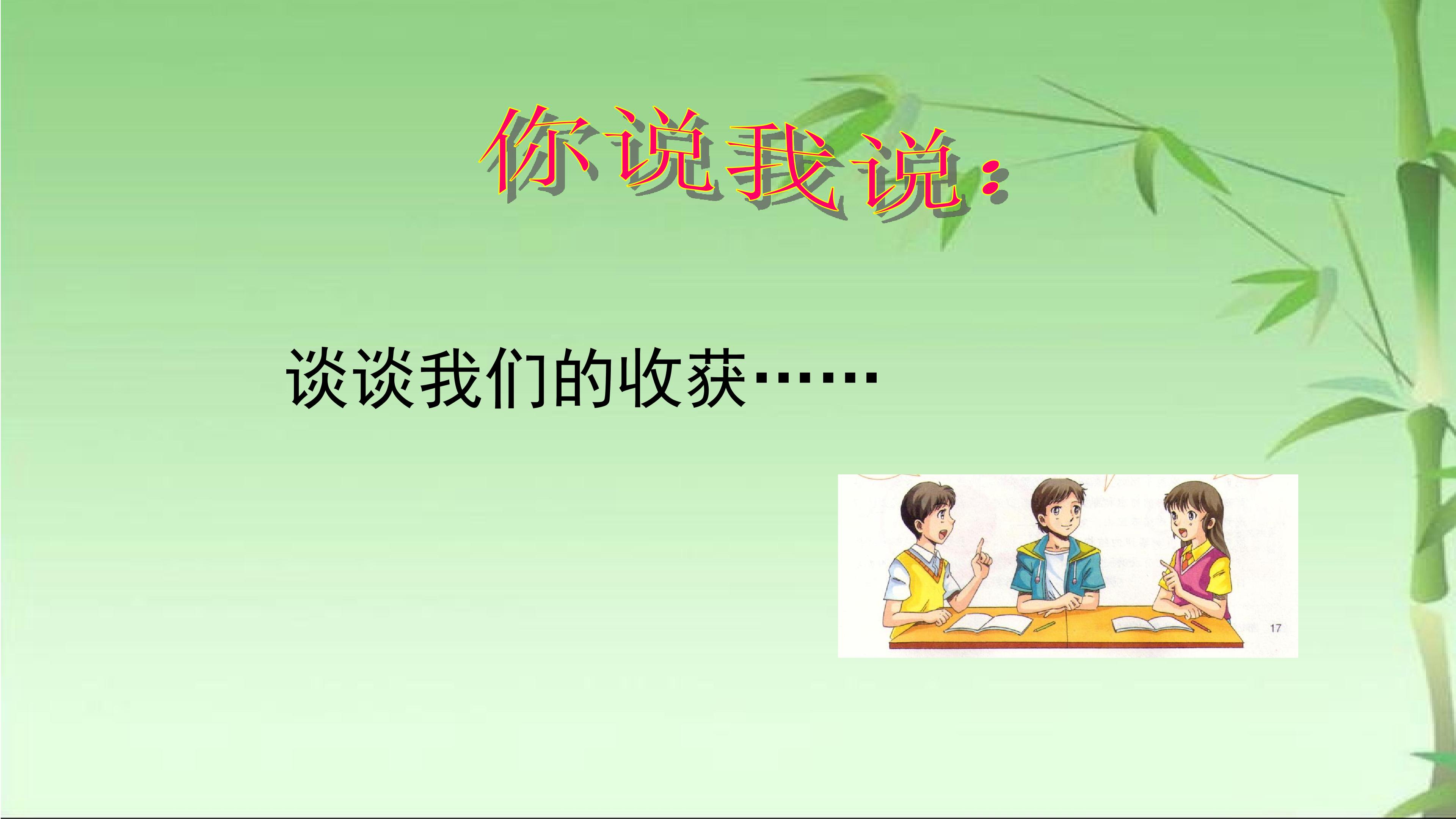 你说我说：

谈谈我们的收获……

17